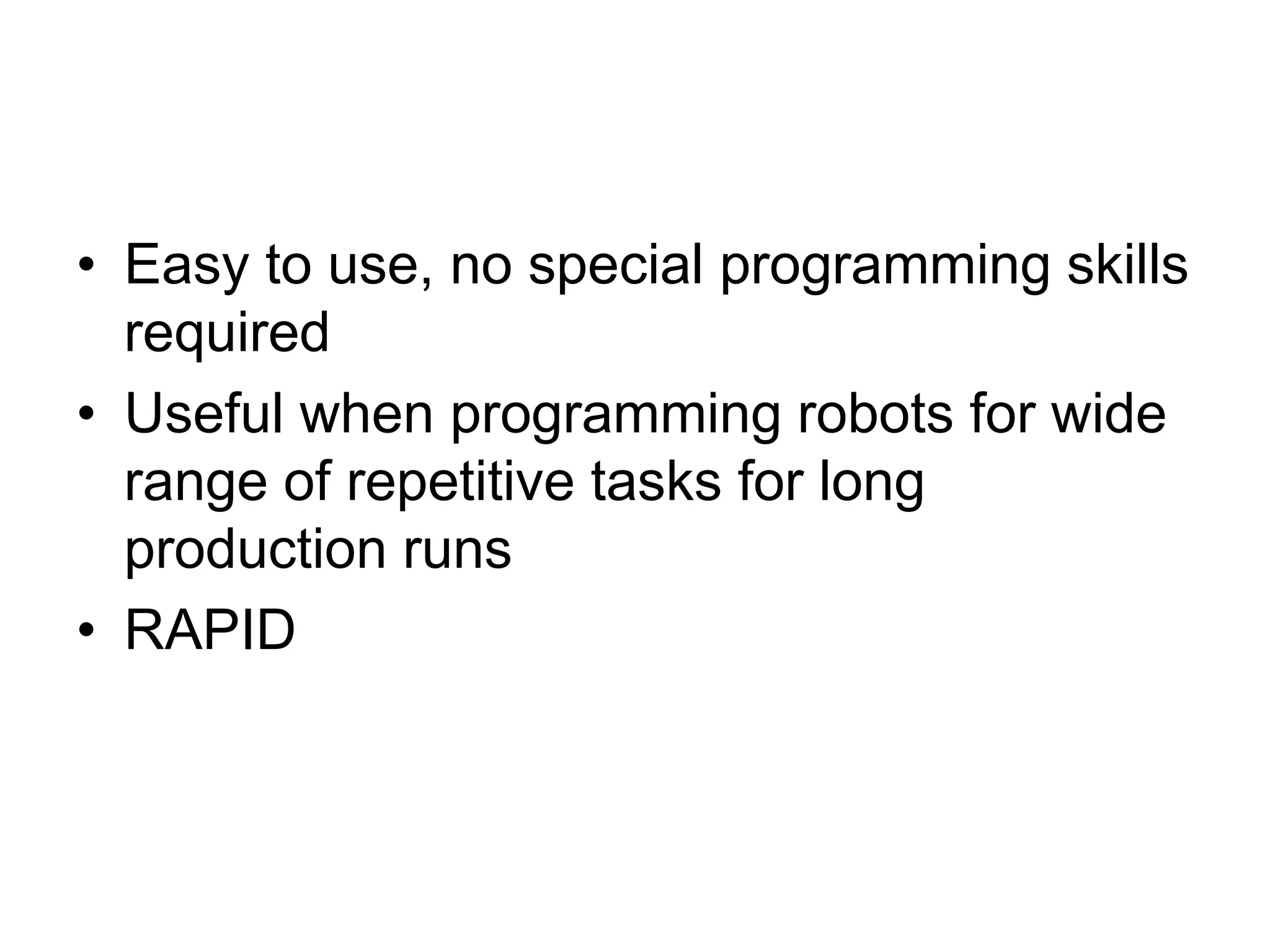 • Easy to use, no special programming skills required
• Useful when programming robots for wide range of repetitive tasks for long production runs
• RAPID